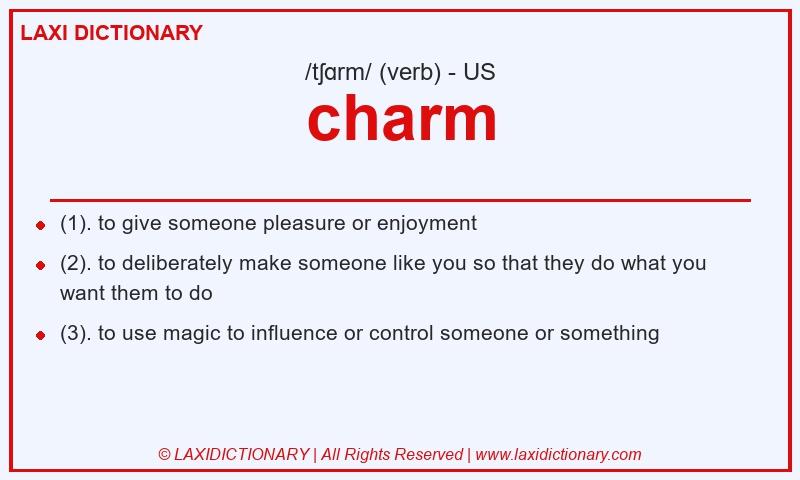 LAXI DICTIONARY

/tʃɑrm/ (verb) - US

charm

- (1). to give someone pleasure or enjoyment
- (2). to deliberately make someone like you so that they do what you want them to do
- (3). to use magic to influence or control someone or something

© LAXIDICTIONARY | All Rights Reserved | www.laxidictionary.com